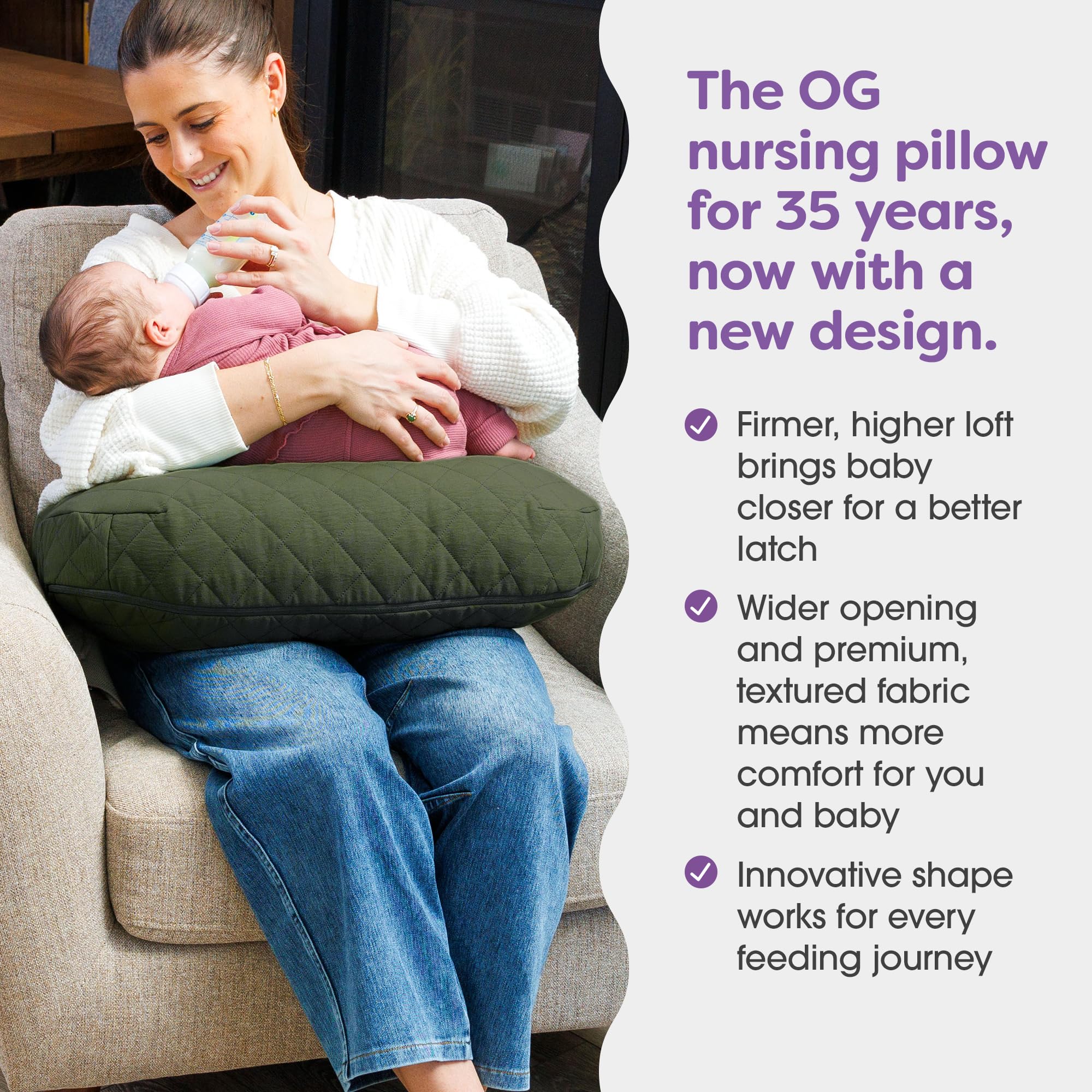 The OG nursing pillow for 35 years, now with a new design.

Firmer, higher loft brings baby closer for a better latch

Wider opening and premium, textured fabric means more comfort for you and baby

Innovative shape works for every feeding journey